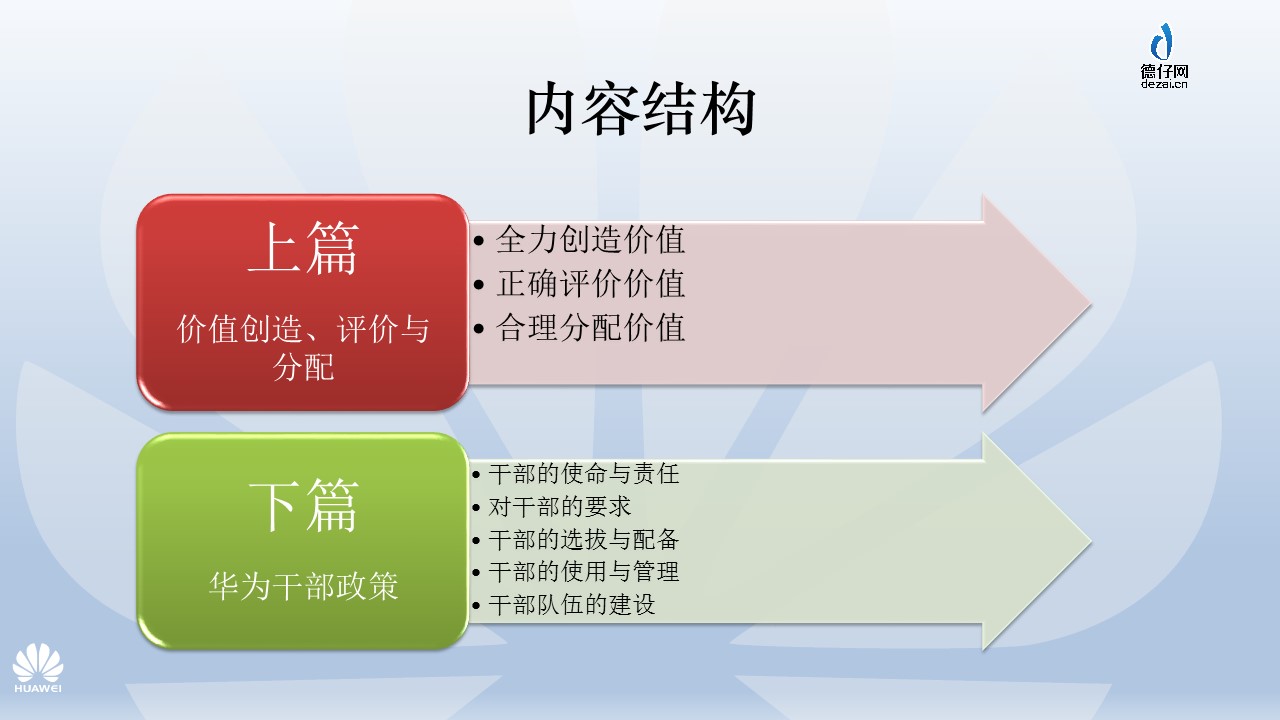 德仔网
dezai.cn

内容结构

上篇

价值创造、评价与分配

• 全力创造价值
• 正确评价价值
• 合理分配价值

下篇

华为干部政策

• 干部的使命与责任
• 对干部的要求
• 干部的选拔与配备
• 干部的使用与管理
• 干部队伍的建设

HUAWEI